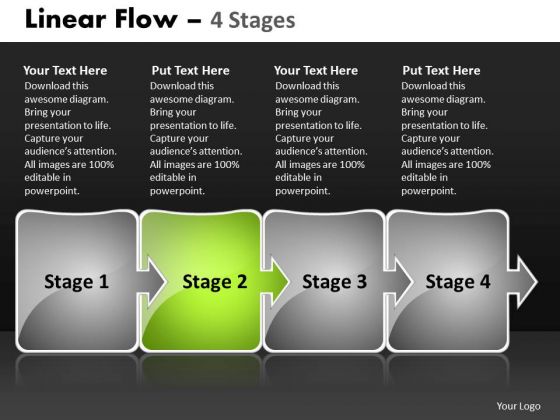 Linear Flow – 4 Stages

Your Text Here
Download this awesome diagram. Bring your presentation to life. Capture your audience's attention. All images are 100% editable in powerpoint.

Put Text Here
Download this awesome diagram. Bring your presentation to life. Capture your audience's attention. All images are 100% editable in powerpoint.

Your Text Here
Download this awesome diagram. Bring your presentation to life. Capture your audience's attention. All images are 100% editable in powerpoint.

Put Text Here
Download this awesome diagram. Bring your presentation to life. Capture your audience's attention. All images are 100% editable in powerpoint.

Stage 1

Stage 2

Stage 3

Stage 4

Your Logo